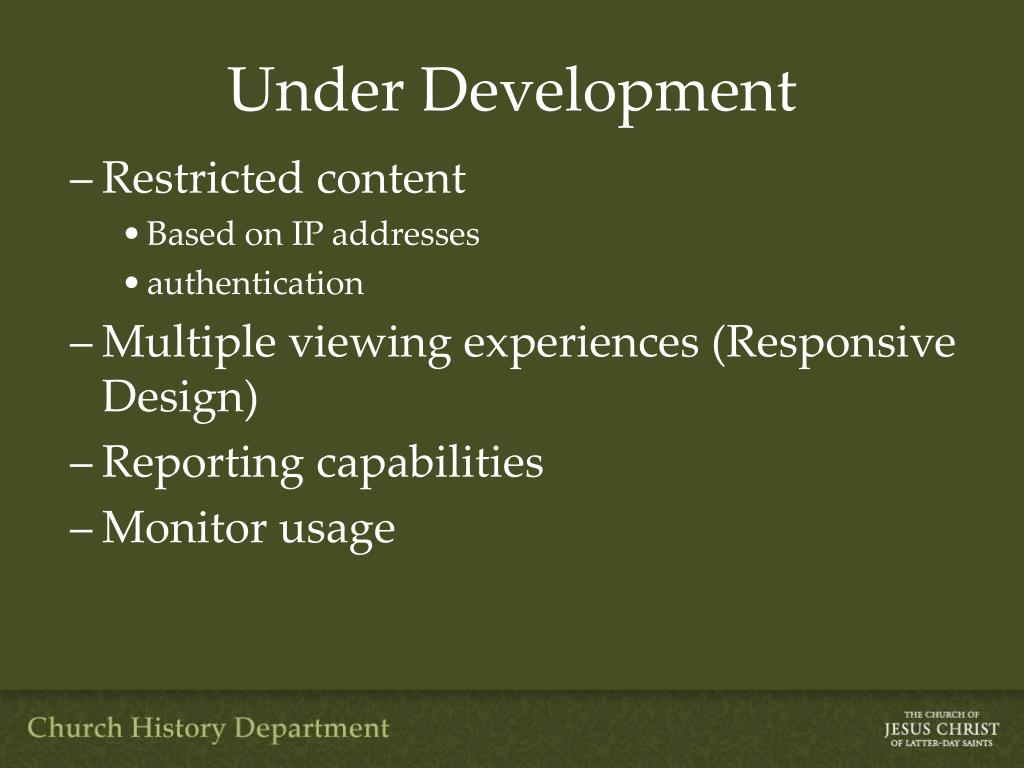 Under Development

– Restricted content
• Based on IP addresses
• authentication
– Multiple viewing experiences (Responsive Design)
– Reporting capabilities
– Monitor usage

Church History Department

THE CHURCH OF
JESUS CHRIST
OF LATTER-DAY SAINTS